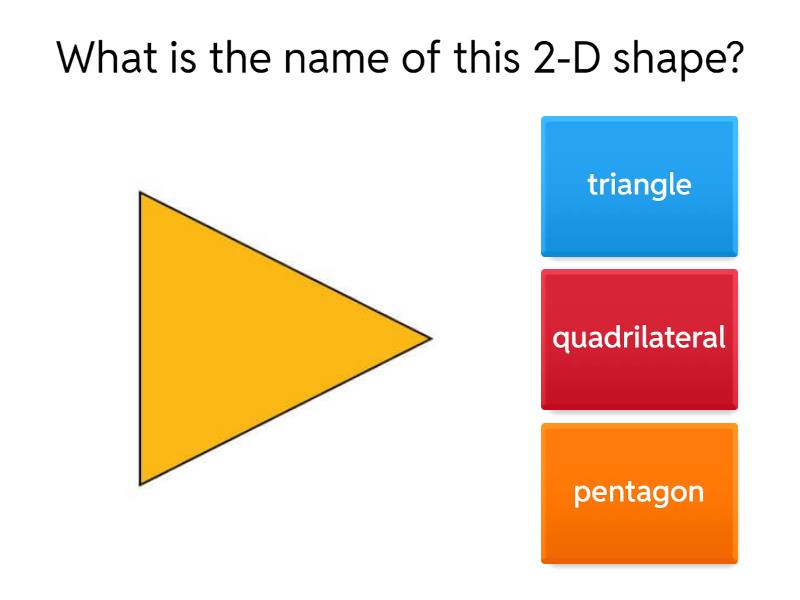 What is the name of this 2-D shape?

triangle

quadrilateral

pentagon